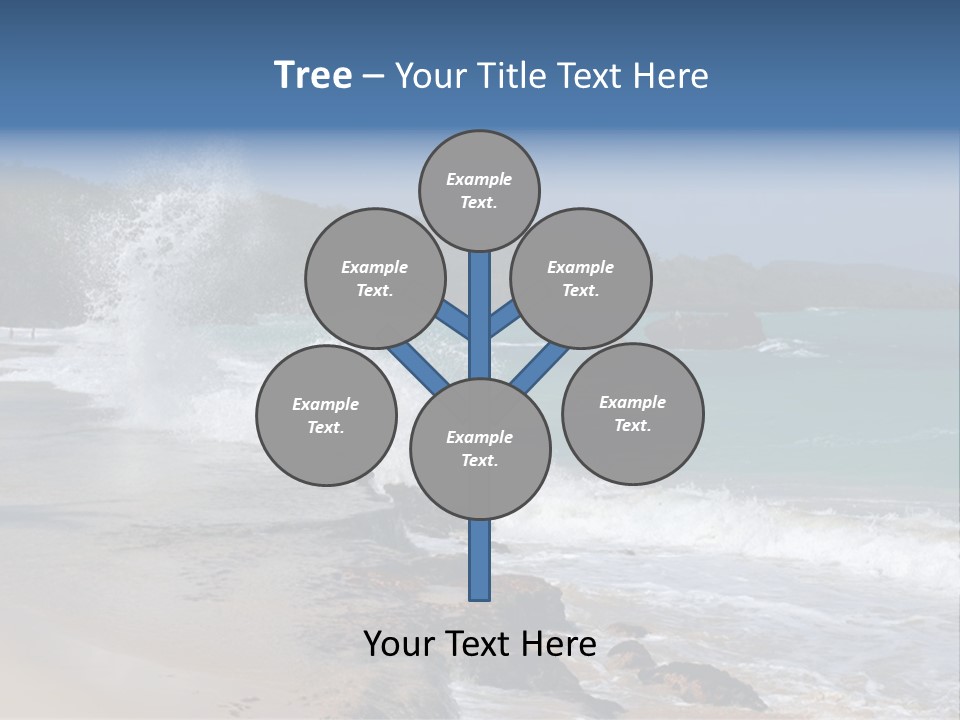 Tree – Your Title Text Here

Example Text.

Example Text.

Example Text.

Example Text.

Example Text.

Example Text.

Your Text Here